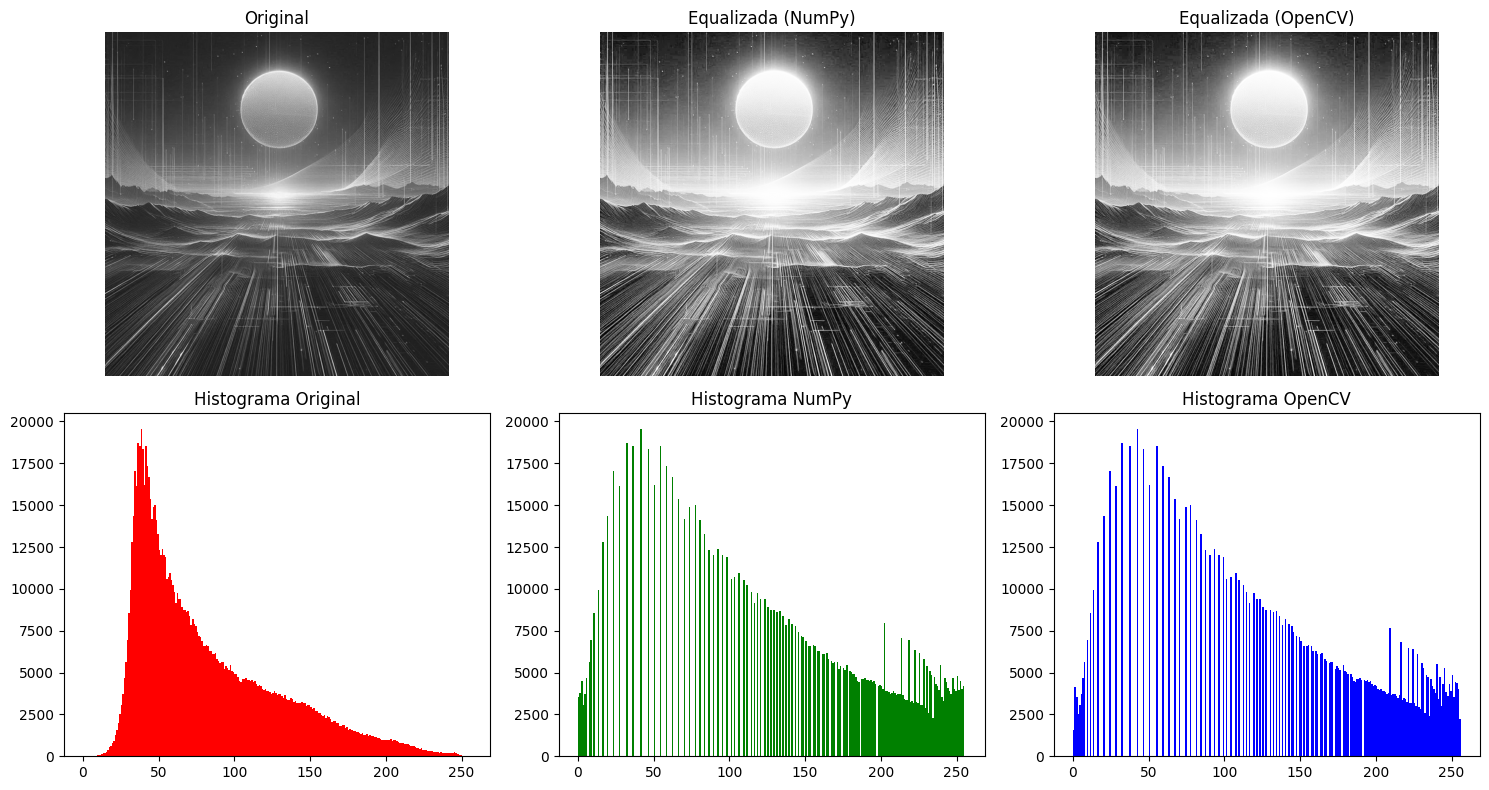 Original

Equalizada (NumPy)

Equalizada (OpenCV)

Histograma Original

20000
17500
15000
12500
10000
7500
5000
2500
0
0 50 100 150 200 250

Histograma NumPy

20000
17500
15000
12500
10000
7500
5000
2500
0
0 50 100 150 200 250

Histograma OpenCV

20000
17500
15000
12500
10000
7500
5000
2500
0
0 50 100 150 200 250